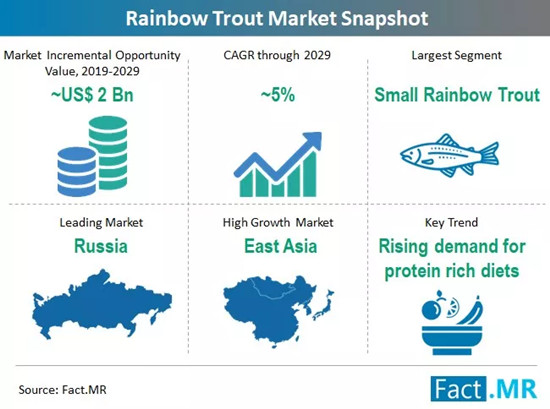 Rainbow Trout Market Snapshot

Market Incremental Opportunity Value, 2019-2029
~US$ 2 Bn

CAGR through 2029
~5%

Largest Segment
Small Rainbow Trout

Leading Market
Russia

High Growth Market
East Asia

Key Trend
Rising demand for protein rich diets

Source: Fact.MR

Fact.MR